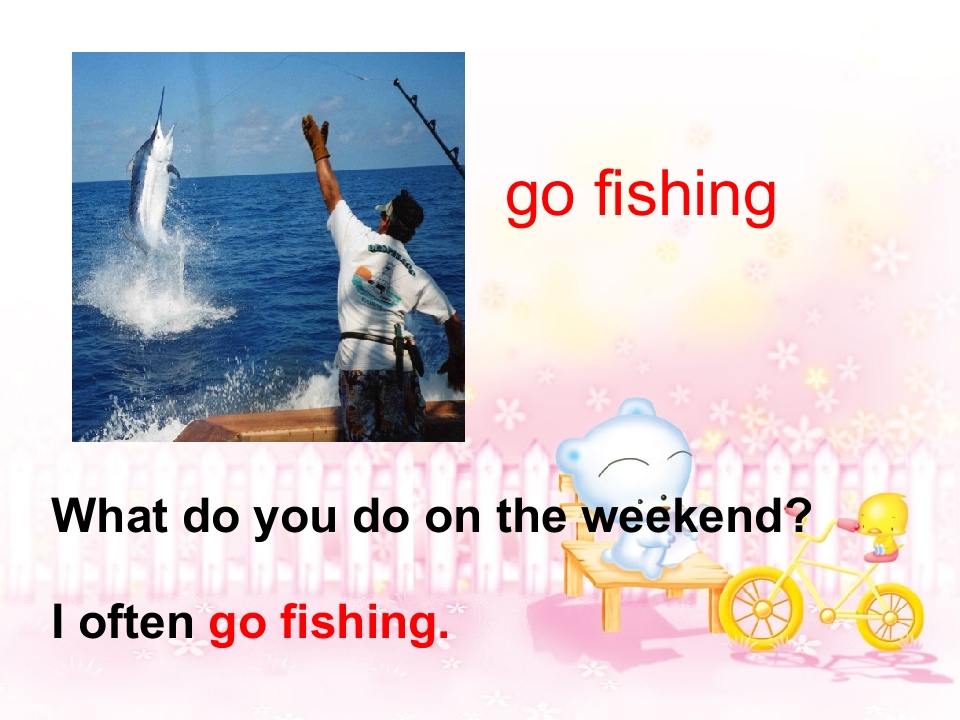 go fishing

What do you do on the weekend?

I often go fishing.